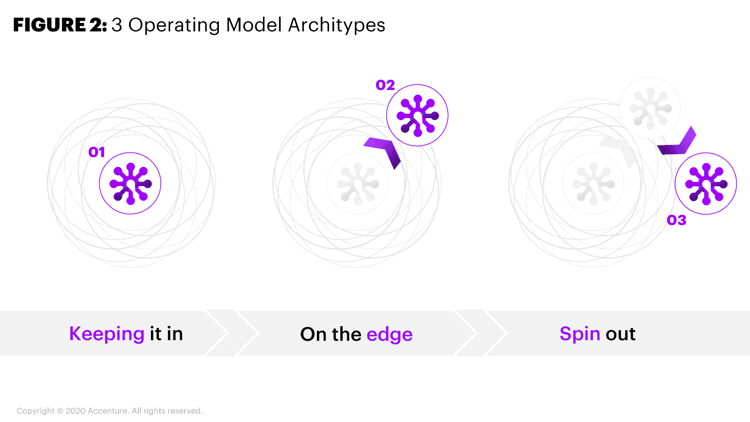 FIGURE 2: 3 Operating Model Architypes

01

02

03

Keeping it in

On the edge

Spin out

Copyright © 2020 Accenture. All rights reserved.